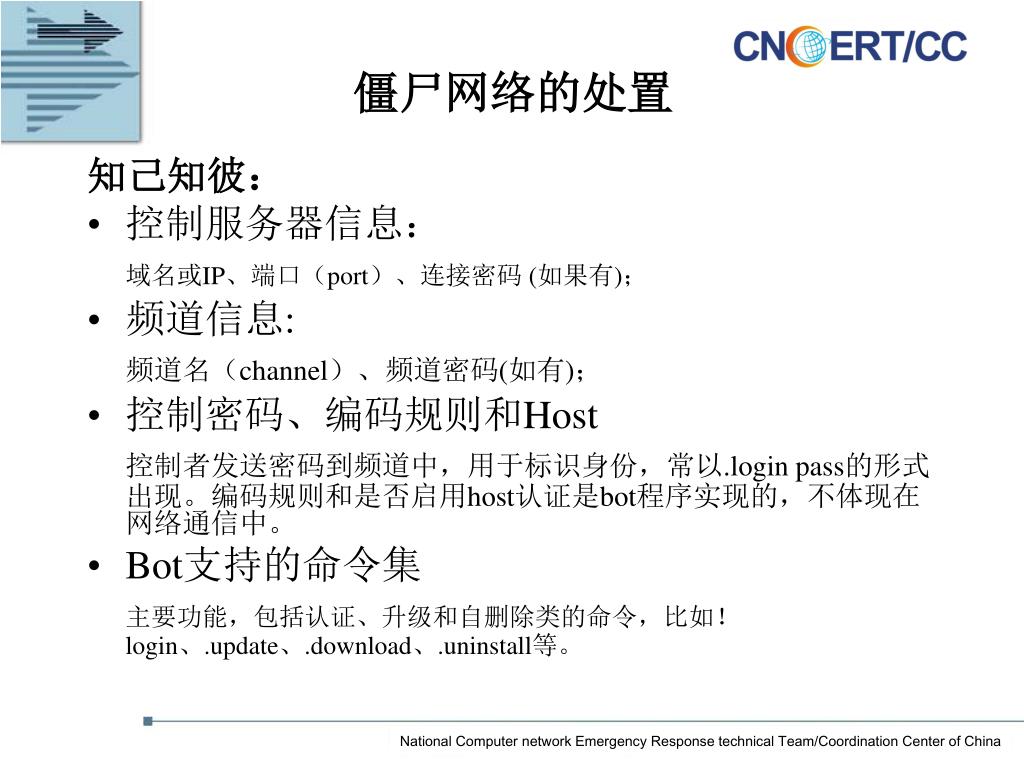 CNCERT/CC

僵尸网络的处置

知己知彼：

• 控制服务器信息：

域名或IP、端口（port）、连接密码 (如果有)；

• 频道信息:

频道名（channel）、频道密码(如有)；

• 控制密码、编码规则和Host

控制者发送密码到频道中，用于标识身份，常以.login pass的形式出现。编码规则和是否启用host认证是bot程序实现的，不体现在网络通信中。

• Bot支持的命令集

主要功能，包括认证、升级和自删除类的命令，比如！login、.update、.download、.uninstall等。

National Computer network Emergency Response technical Team/Coordination Center of China